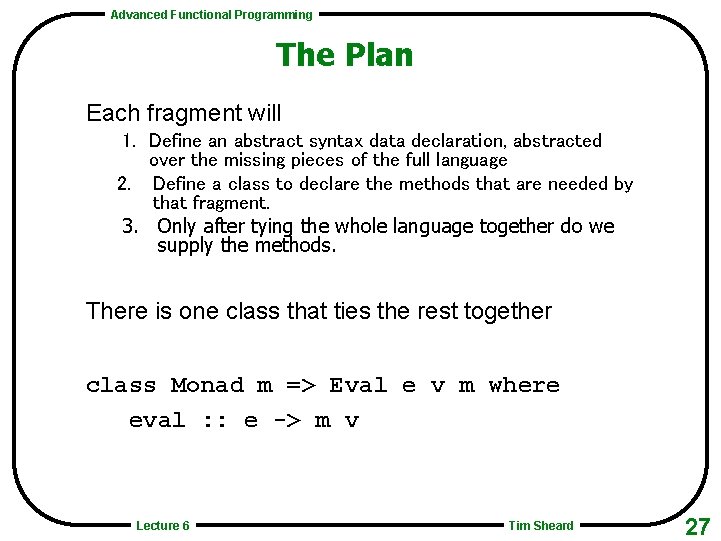 Advanced Functional Programming

The Plan

Each fragment will

1. Define an abstract syntax data declaration, abstracted over the missing pieces of the full language
2. Define a class to declare the methods that are needed by that fragment.
3. Only after tying the whole language together do we supply the methods.

There is one class that ties the rest together

class Monad m => Eval e v m where
  eval :: e -> m v

Lecture 6

Tim Sheard

27